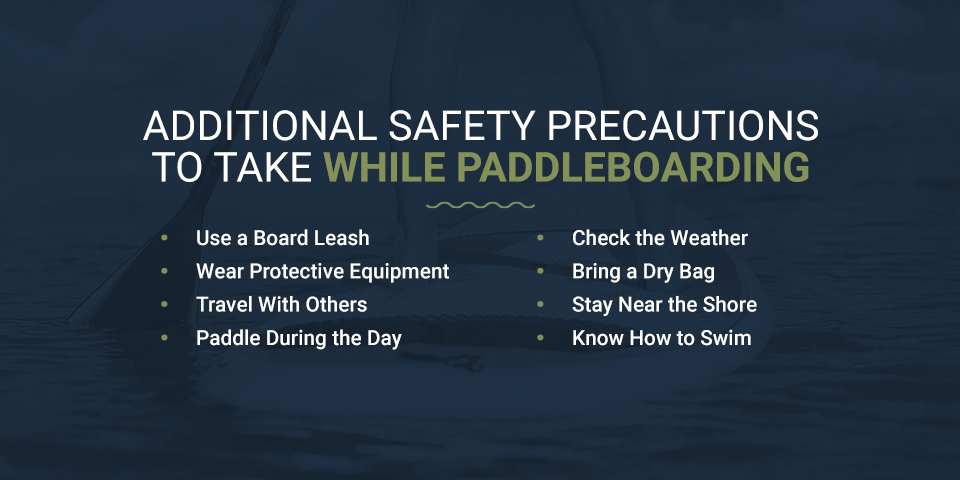 ADDITIONAL SAFETY PRECAUTIONS TO TAKE WHILE PADDLEBOARDING

- Use a Board Leash
- Wear Protective Equipment
- Travel With Others
- Paddle During the Day

- Check the Weather
- Bring a Dry Bag
- Stay Near the Shore
- Know How to Swim